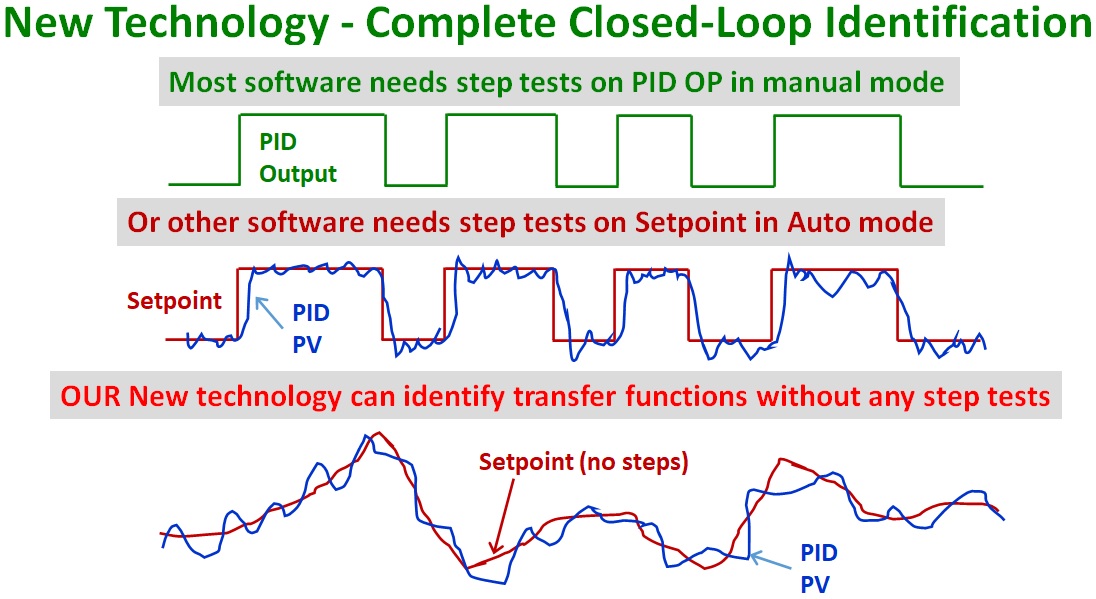 New Technology - Complete Closed-Loop Identification

Most software needs step tests on PID OP in manual mode

PID Output

Or other software needs step tests on Setpoint in Auto mode

Setpoint

PID PV

OUR New technology can identify transfer functions without any step tests

Setpoint (no steps)

PID PV